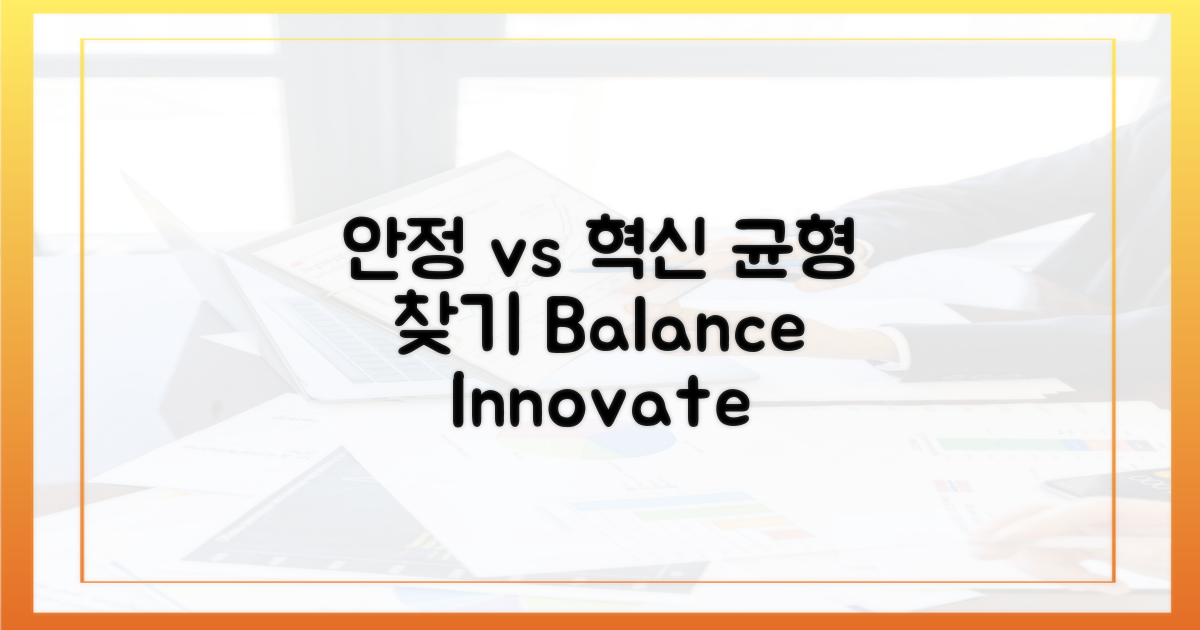 안정 vs 혁신 균형 찾기 Balance Innovate